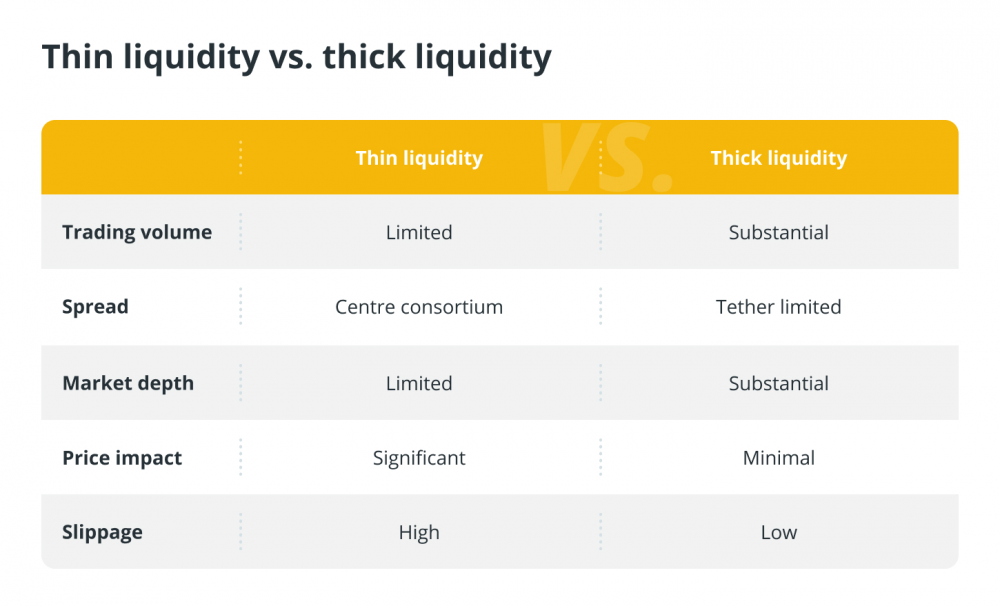 Thin liquidity vs. thick liquidity

| | Thin liquidity | Thick liquidity |
|---|---|---|
| Trading volume | Limited | Substantial |
| Spread | Centre consortium | Tether limited |
| Market depth | Limited | Substantial |
| Price impact | Significant | Minimal |
| Slippage | High | Low |

VS.